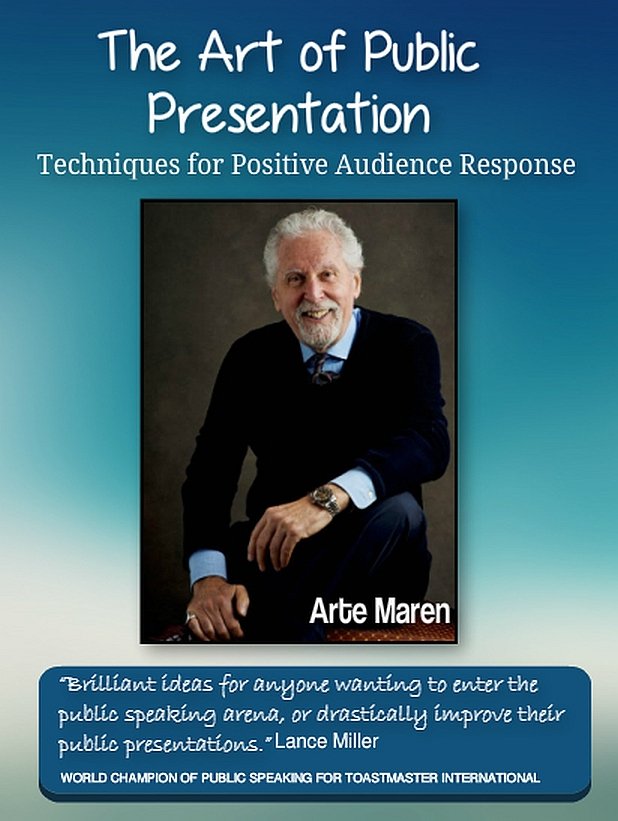 The Art of Public Presentation

Techniques for Positive Audience Response

Arte Maren

"Brilliant ideas for anyone wanting to enter the public speaking arena, or drastically improve their public presentations." Lance Miller

WORLD CHAMPION OF PUBLIC SPEAKING FOR TOASTMASTER INTERNATIONAL